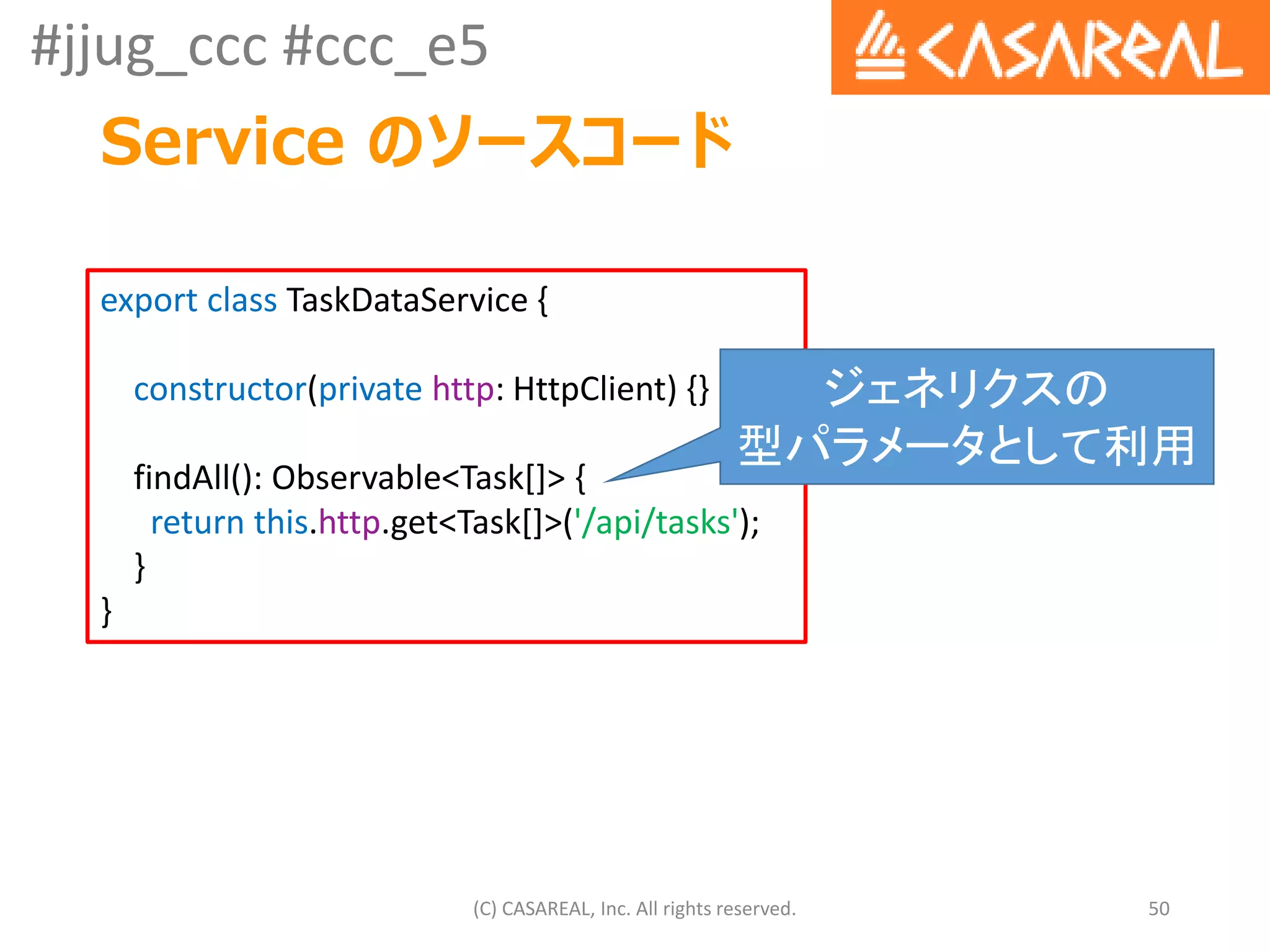 #jjug_ccc #ccc_e5

CASAREAL

Service のソースコード

export class TaskDataService {

constructor(private http: HttpClient) {}

findAll(): Observable<Task[]> {
return this.http.get<Task[]>('/api/tasks');
}
}

ジェネリクスの
型パラメータとして利用

(C) CASAREAL, Inc. All rights reserved.

50